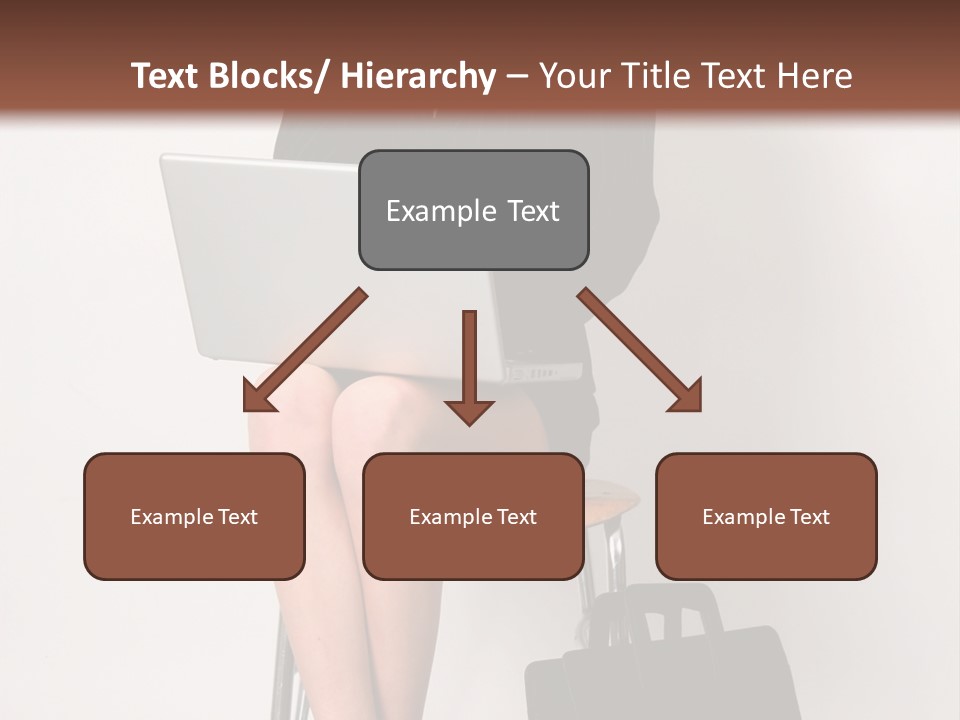 Text Blocks/ Hierarchy – Your Title Text Here

Example Text

Example Text

Example Text

Example Text